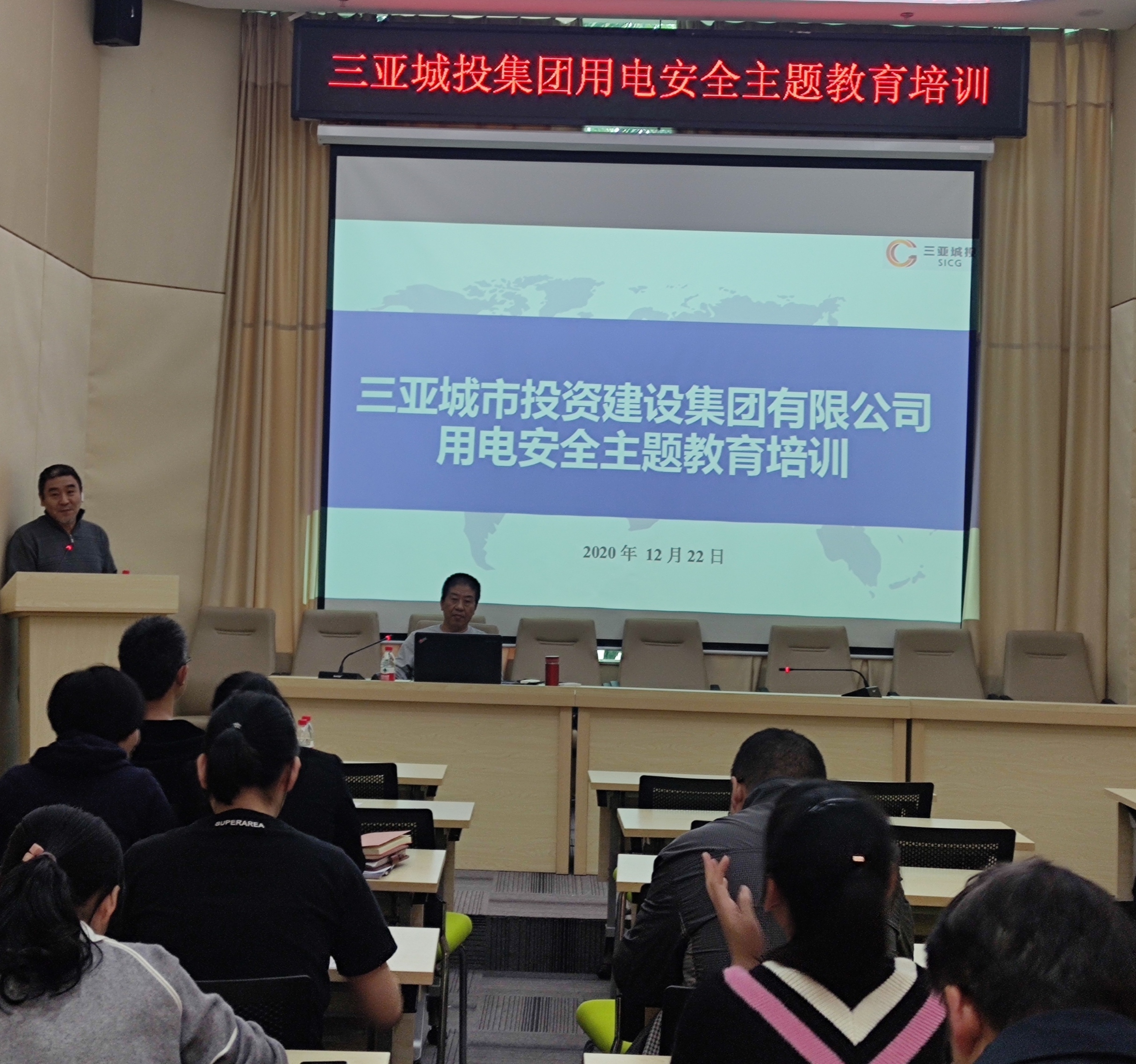 三亚城投集团用电安全主题教育培训

三亚城投
SICG

三亚城市投资建设集团有限公司
用电安全主题教育培训

2020 年 12 月 22 日

SUPERAREA